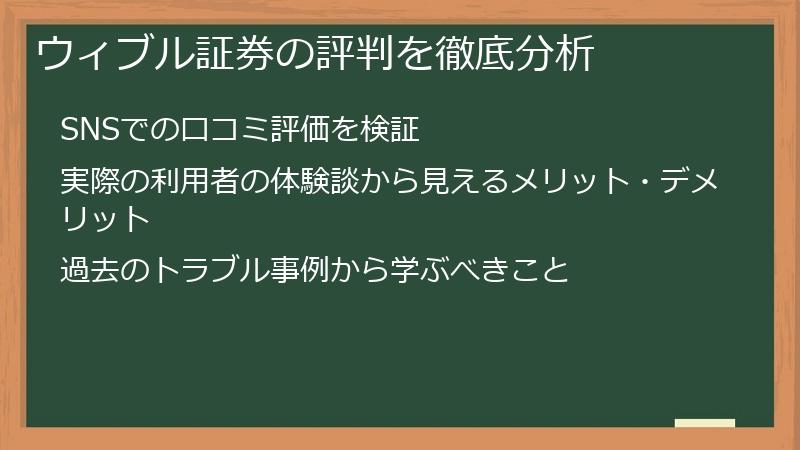 ウィブル証券の評判を徹底分析

SNSでの口コミ評価を検証

実際の利用者の体験談から見えるメリット・デメリット

過去のトラブル事例から学ぶべきこと